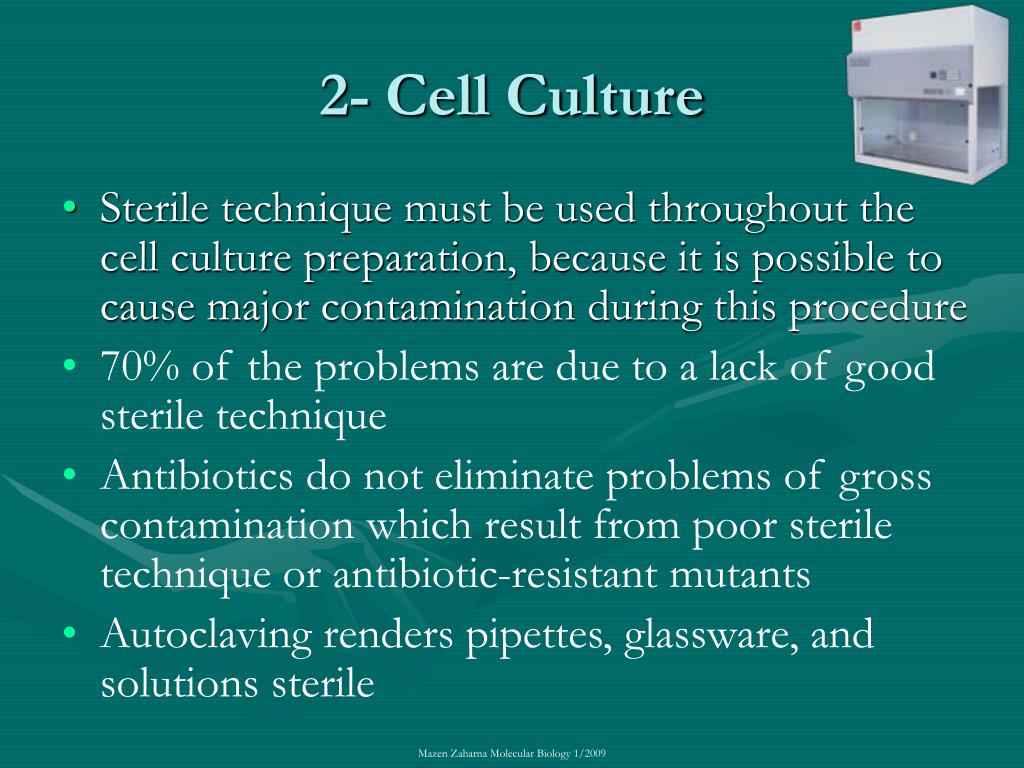 2- Cell Culture

• Sterile technique must be used throughout the cell culture preparation, because it is possible to cause major contamination during this procedure
• 70% of the problems are due to a lack of good sterile technique
• Antibiotics do not eliminate problems of gross contamination which result from poor sterile technique or antibiotic-resistant mutants
• Autoclaving renders pipettes, glassware, and solutions sterile

Mazen Zaharna Molecular Biology 1/2009